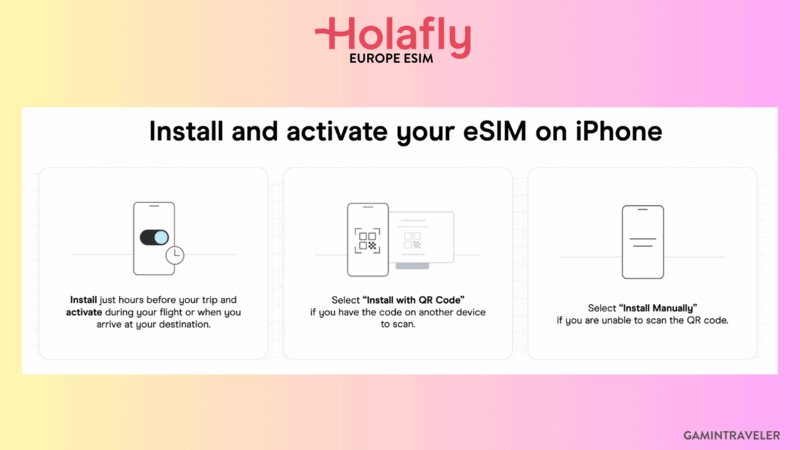 Holafly
EUROPE ESIM

Install and activate your eSIM on iPhone

Install just hours before your trip and activate during your flight or when you arrive at your destination.

Select "Install with QR Code" if you have the code on another device to scan.

Select "Install Manually" if you are unable to scan the QR code.

GAMINTRAVELER